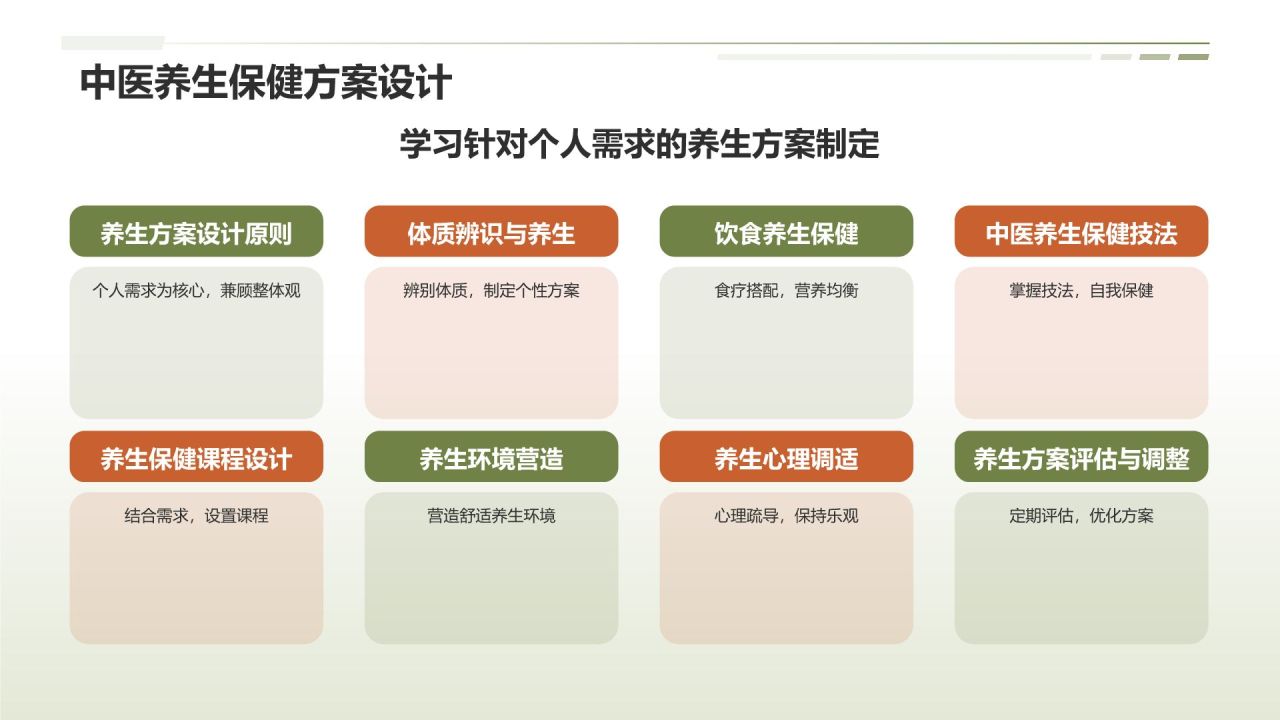 中医养生保健方案设计

学习针对个人需求的养生方案制定

养生方案设计原则

个人需求为核心，兼顾整体观

体质辨识与养生

辨别体质，制定个性方案

饮食养生保健

食疗搭配，营养均衡

中医养生保健技法

掌握技法，自我保健

养生保健课程设计

结合需求，设置课程

养生环境营造

营造舒适养生环境

养生心理调适

心理疏导，保持乐观

养生方案评估与调整

定期评估，优化方案